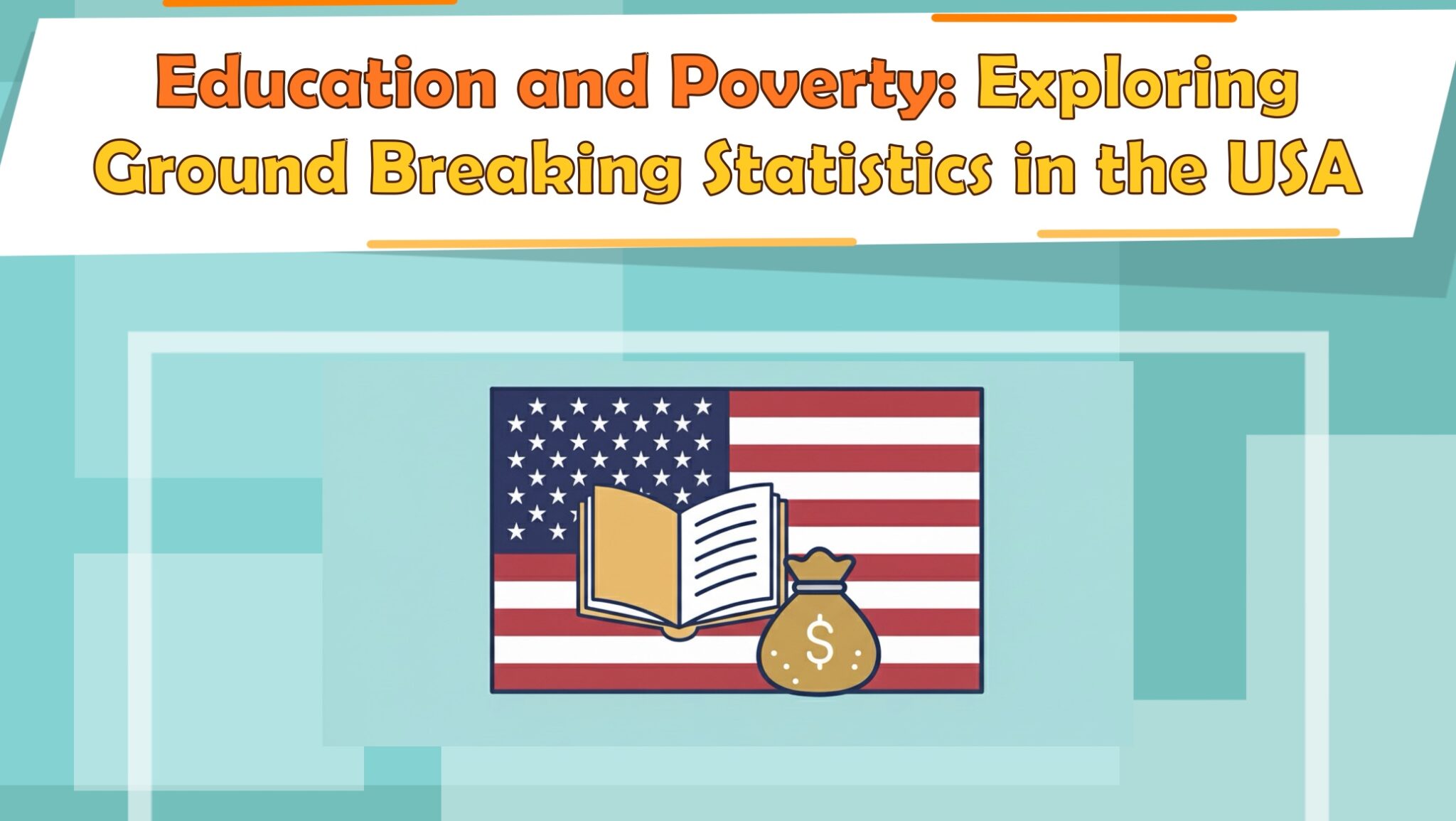 Education and Poverty: Exploring Ground Breaking Statistics in the USA

$